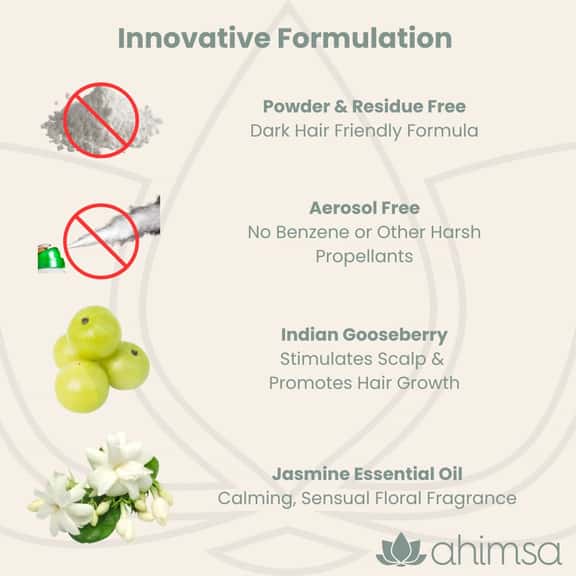 Innovative Formulation

Powder & Residue Free
Dark Hair Friendly Formula

Aerosol Free
No Benzene or Other Harsh Propellants

Indian Gooseberry
Stimulates Scalp & Promotes Hair Growth

Jasmine Essential Oil
Calming, Sensual Floral Fragrance

ahimsa